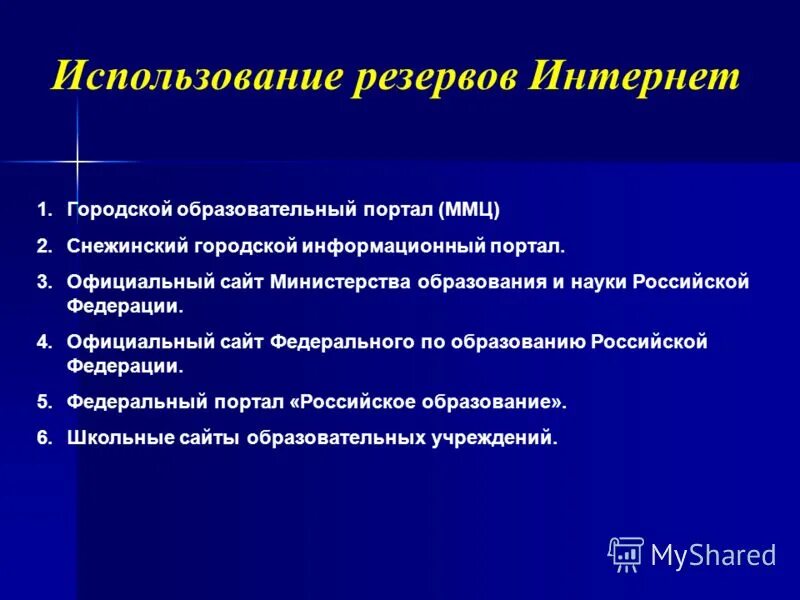 Использование резервов Интернет

1. Городской образовательный портал (ММЦ)
2. Снежинский городской информационный портал.
3. Официальный сайт Министерства образования и науки Российской Федерации.
4. Официальный сайт Федерального по образованию Российской Федерации.
5. Федеральный портал «Российское образование».
6. Школьные сайты образовательных учреждений.

MyShared